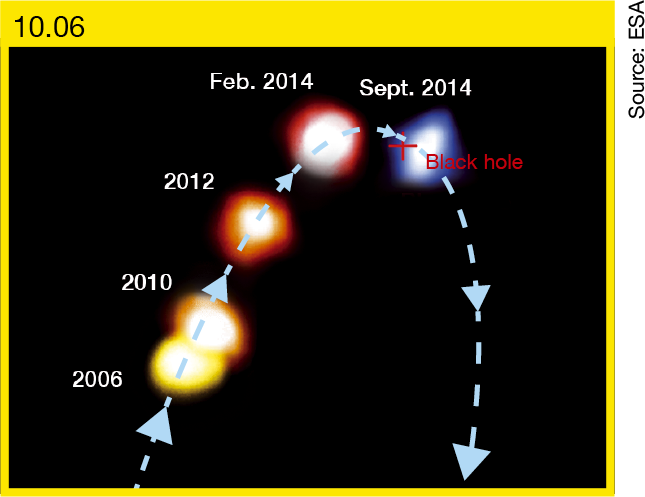 10.06

Source: ESA

Feb. 2014
Sept. 2014
Black hole
2012
2010
2006